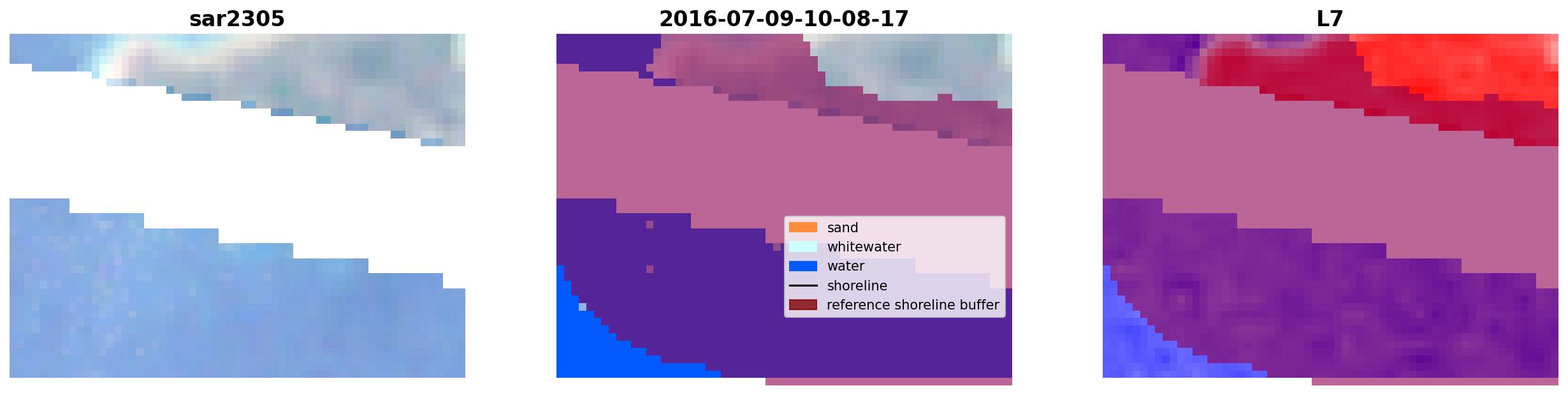 sar2305

2016-07-09-10-08-17

sand
whitewater
water
shoreline
reference shoreline buffer

L7